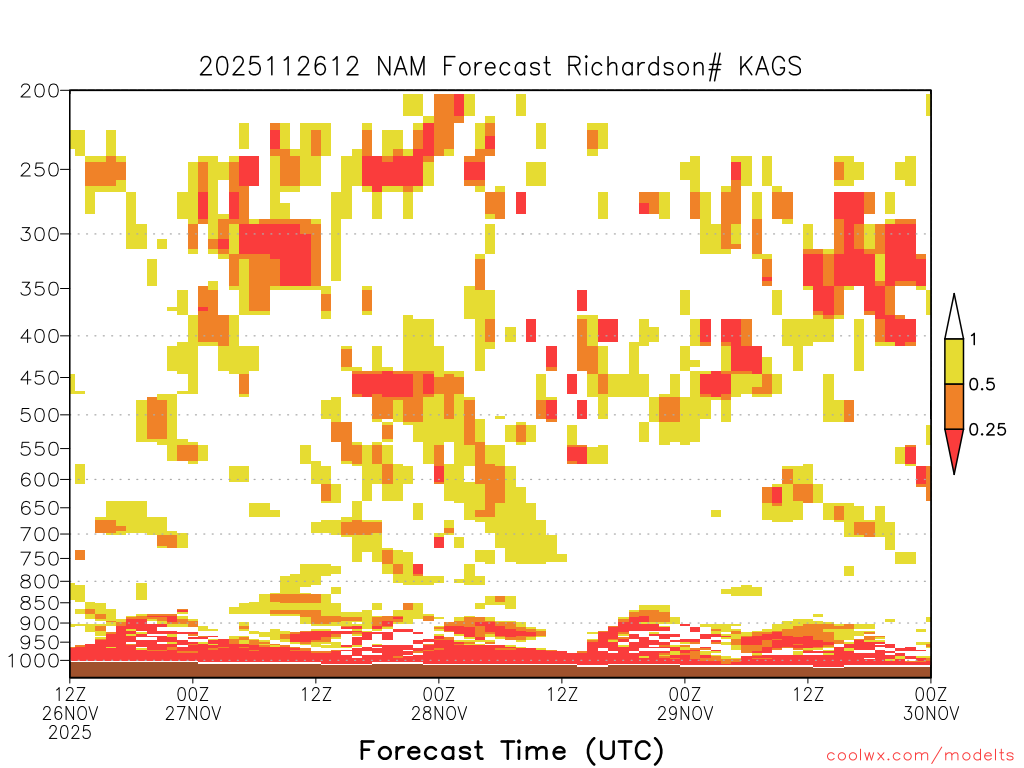 2025112612 NAM Forecast Richardson# KAGS

200
250
300
350
400
450
500
550
600
650
700
750
800
850
900
950
1000

1
0.5
0.25

12Z
26NOV
2025
00Z
27NOV
12Z
00Z
28NOV
12Z
00Z
29NOV
12Z
00Z
30NOV

Forecast Time (UTC)

coolwx.com/modelts